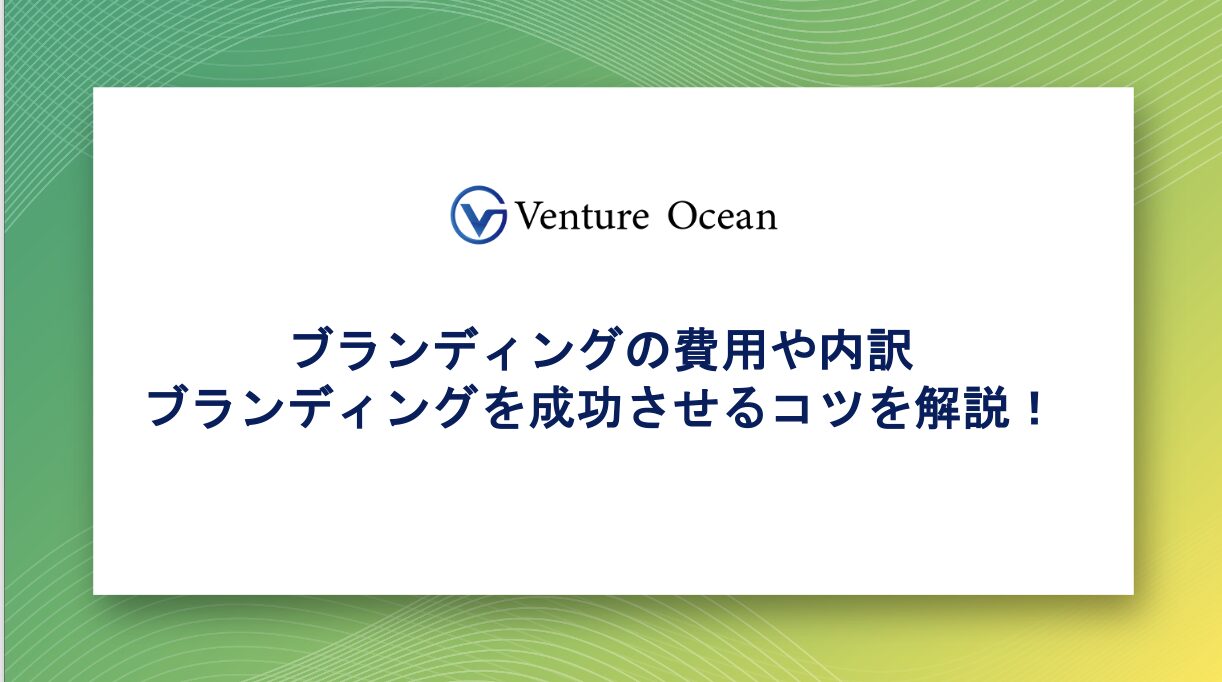 Venture Ocean

ブランディングの費用や内訳
ブランディングを成功させるコツを解説！